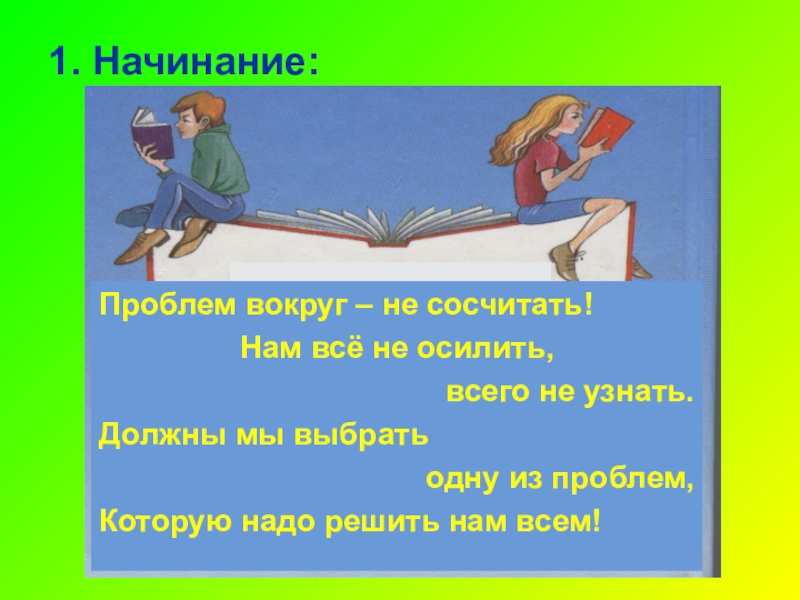 1. Начинание:

Проблем вокруг – не сосчитать!
Нам всё не осилить,
всего не узнать.
Должны мы выбрать
одну из проблем,
Которую надо решить нам всем!